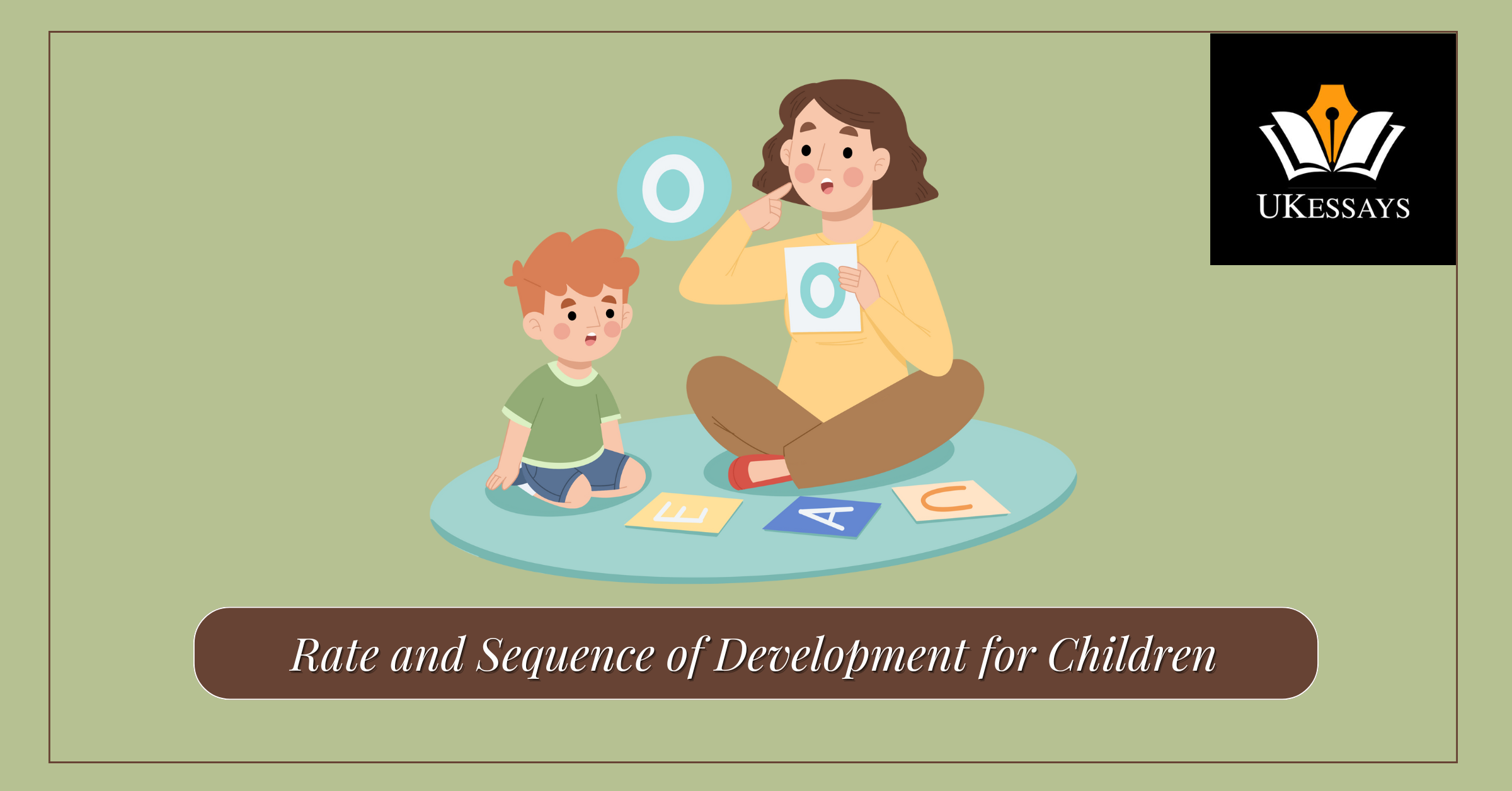 UKESSAYS

O

O

E

A

U

Rate and Sequence of Development for Children